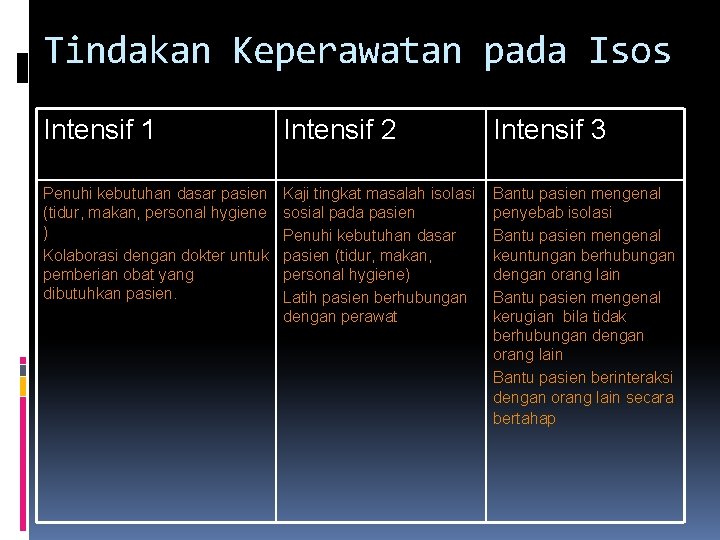 Tindakan Keperawatan pada Isos

| Intensif 1 | Intensif 2 | Intensif 3 |
|---|---|---|
| Penuhi kebutuhan dasar pasien (tidur, makan, personal hygiene ) Kolaborasi dengan dokter untuk pemberian obat yang dibutuhkan pasien. | Kaji tingkat masalah isolasi sosial pada pasien Penuhi kebutuhan dasar pasien (tidur, makan, personal hygiene) Latih pasien berhubungan dengan perawat | Bantu pasien mengenal penyebab isolasi Bantu pasien mengenal keuntungan berhubungan dengan orang lain Bantu pasien mengenal kerugian bila tidak berhubungan dengan orang lain Bantu pasien berinteraksi dengan orang lain secara bertahap |